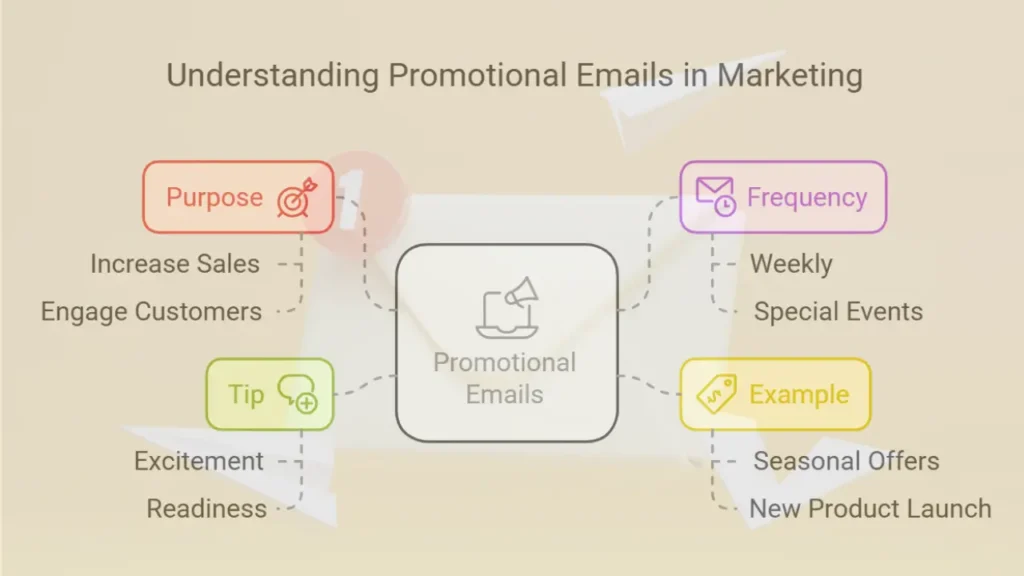 Understanding Promotional Emails in Marketing

Purpose

Increase Sales

Engage Customers

Frequency

Weekly

Special Events

Promotional Emails

Tip

Excitement

Readiness

Example

Seasonal Offers

New Product Launch